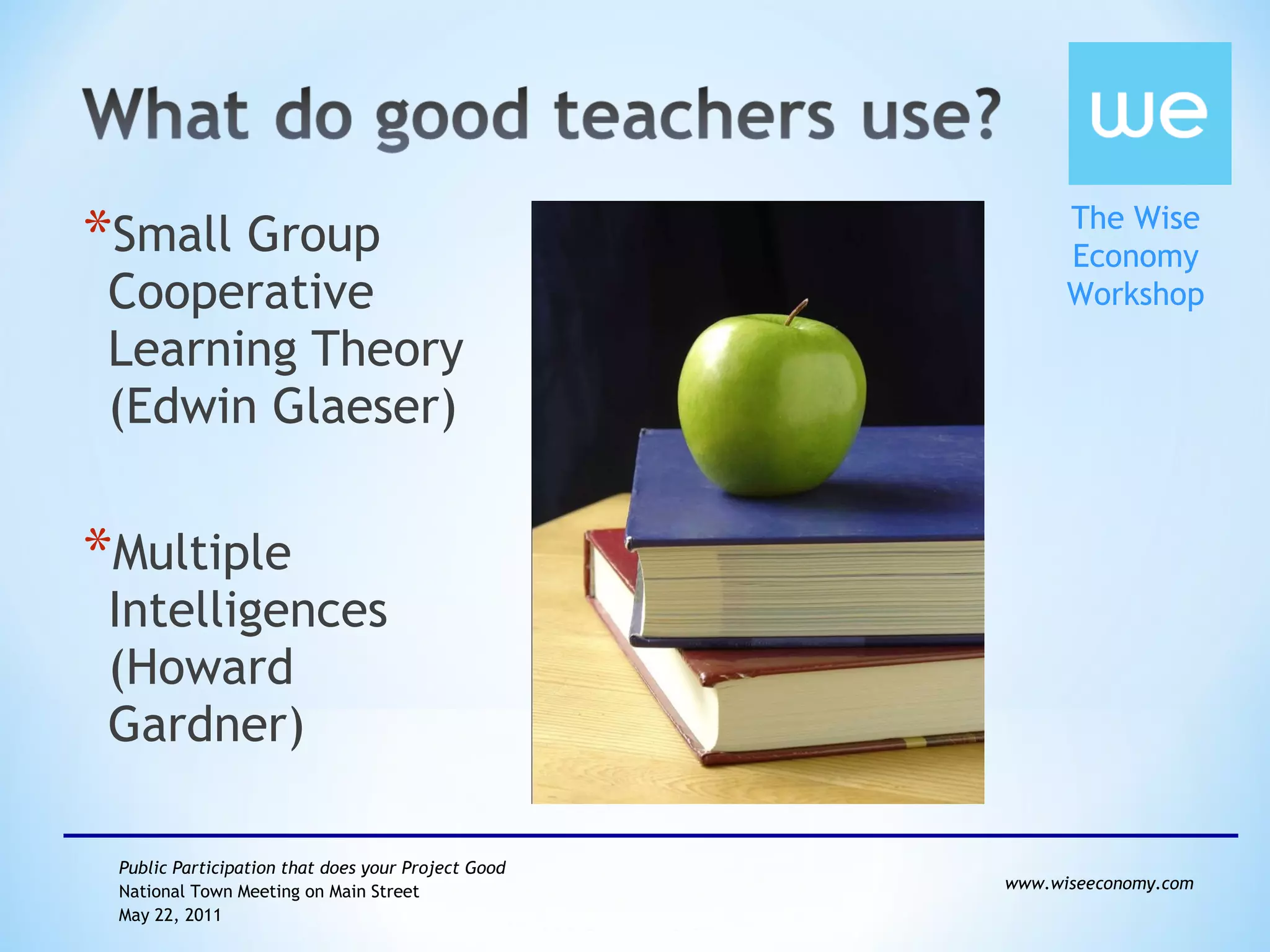 What do good teachers use?

we

The Wise Economy Workshop

*Small Group Cooperative Learning Theory (Edwin Glaeser)

*Multiple Intelligences (Howard Gardner)

Public Participation that does your Project Good
National Town Meeting on Main Street
May 22, 2011

www.wiseeconomy.com